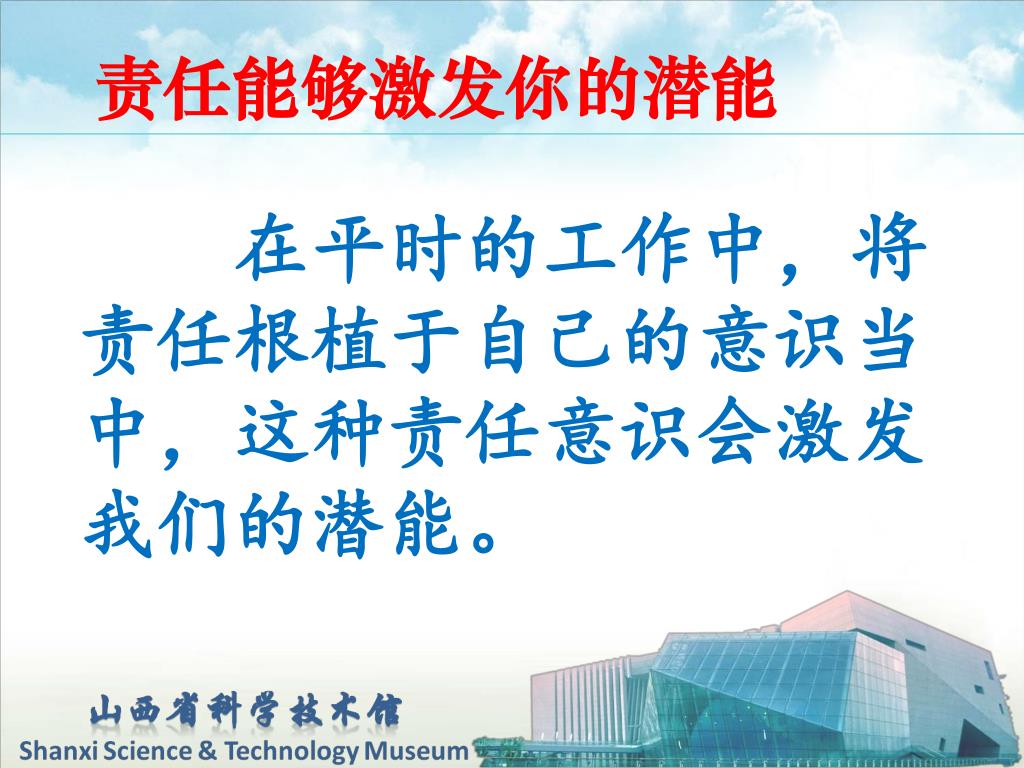 责任能够激发你的潜能

在平时的工作中，将责任根植于自己的意识当中，这种责任意识会激发我们的潜能。

山西省科学技术馆
Shanxi Science & Technology Museum